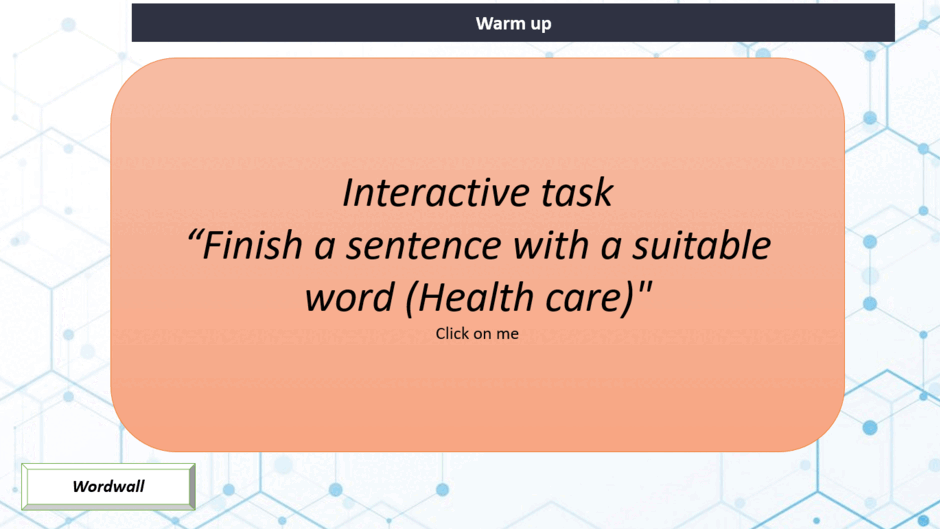 Warm up

Interactive task
"Finish a sentence with a suitable word (Health care)"
Click on me

Wordwall